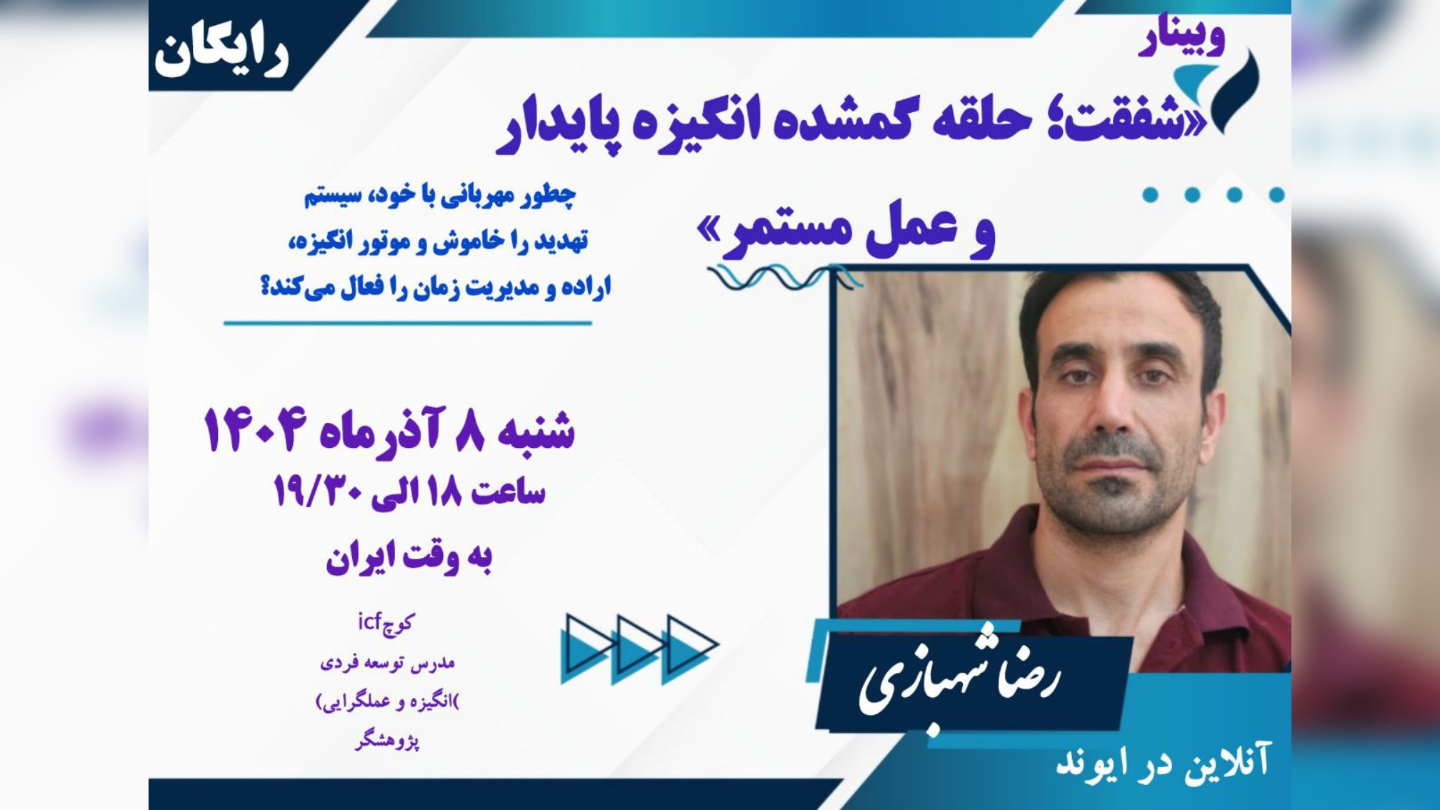 رایگان

وبینار

«شفقت؛ حلقه گمشده انگیزه پایدار و عمل مستمر»

چطور مهربانی با خود، سیستم تهدید را خاموش و موتور انگیزه، اراده و مدیریت زمان را فعال می‌کند؟

شنبه ۸ آذرماه ۱۴۰۴

ساعت ۱۸ الی ۱۹/۳۰

به وقت ایران

کوچicf

مدرس توسعه فردی

)انگیزه و عملگرایی)

پژوهشگر

رضا شهبازی

آنلاین در ایوند